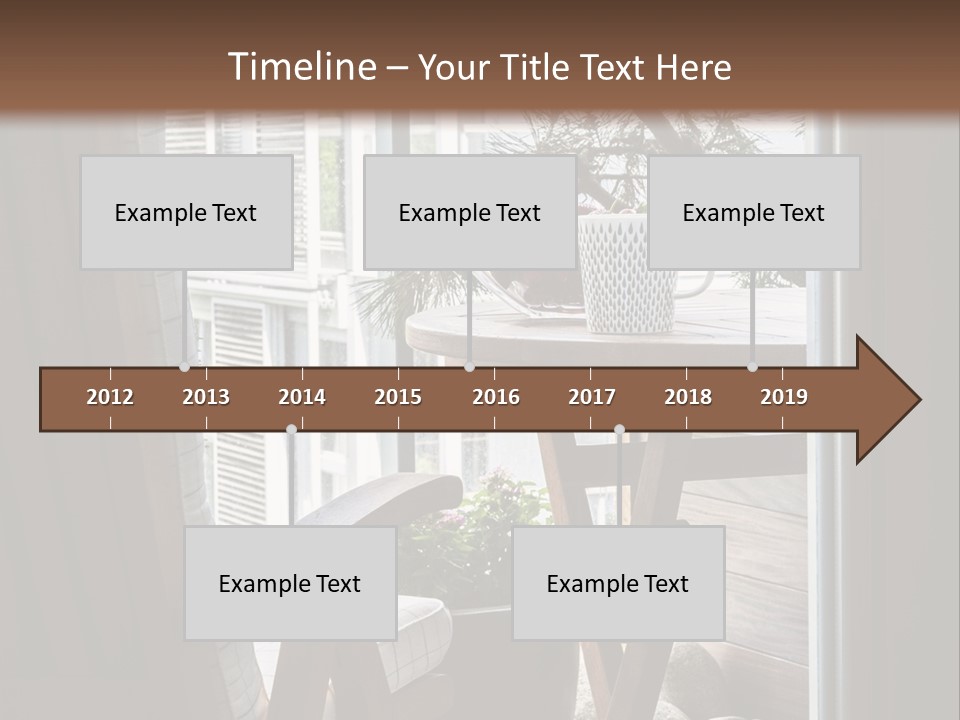 Timeline – Your Title Text Here

Example Text

Example Text

Example Text

2012 2013 2014 2015 2016 2017 2018 2019

Example Text

Example Text